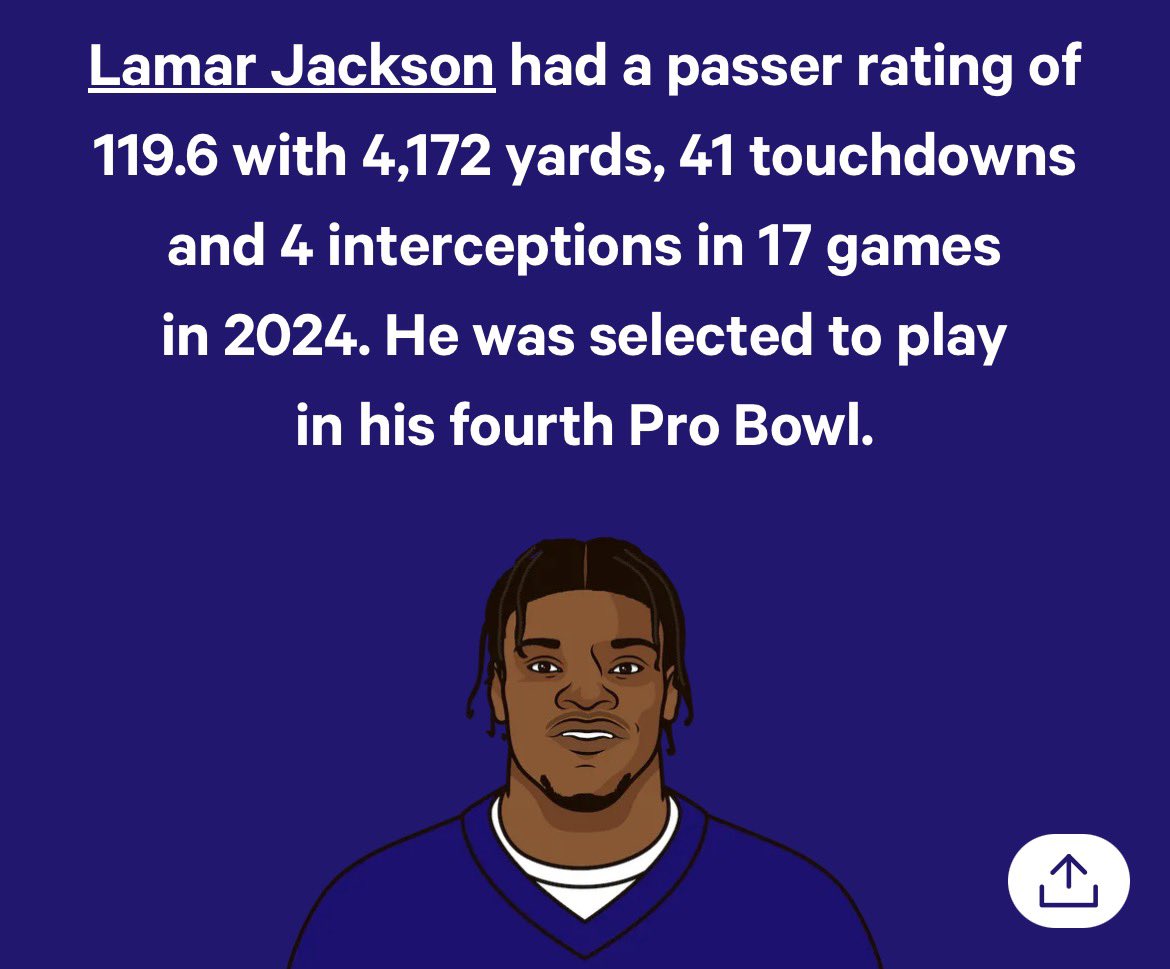 Lamar Jackson had a passer rating of 119.6 with 4,172 yards, 41 touchdowns and 4 interceptions in 17 games in 2024. He was selected to play in his fourth Pro Bowl.